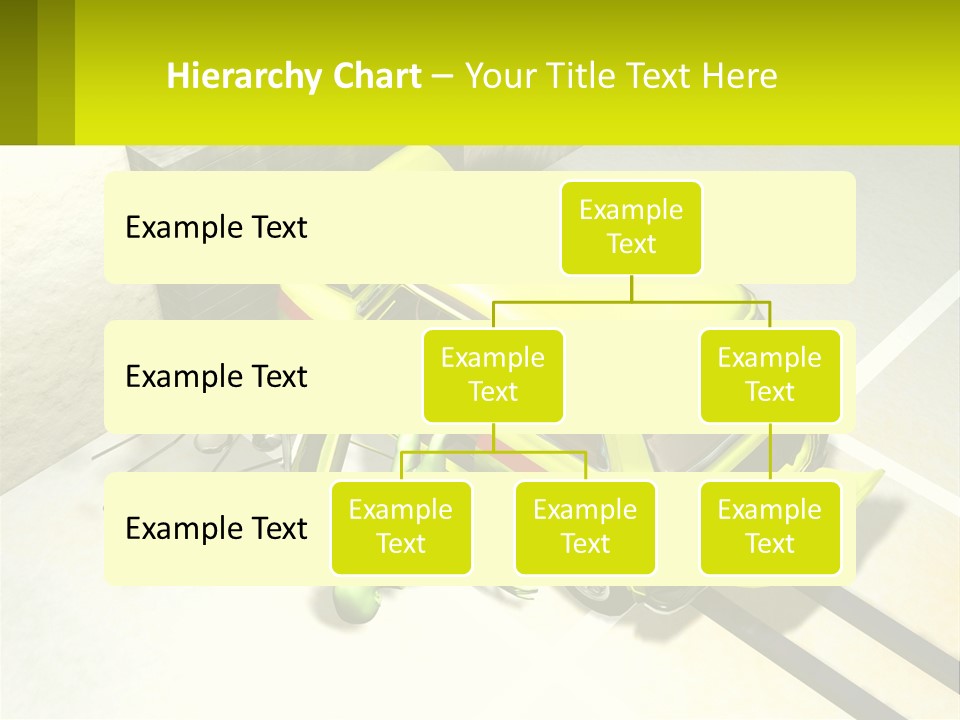 Hierarchy Chart – Your Title Text Here

Example Text

Example Text

Example Text

Example Text

Example Text

Example Text

Example Text

Example Text

Example Text